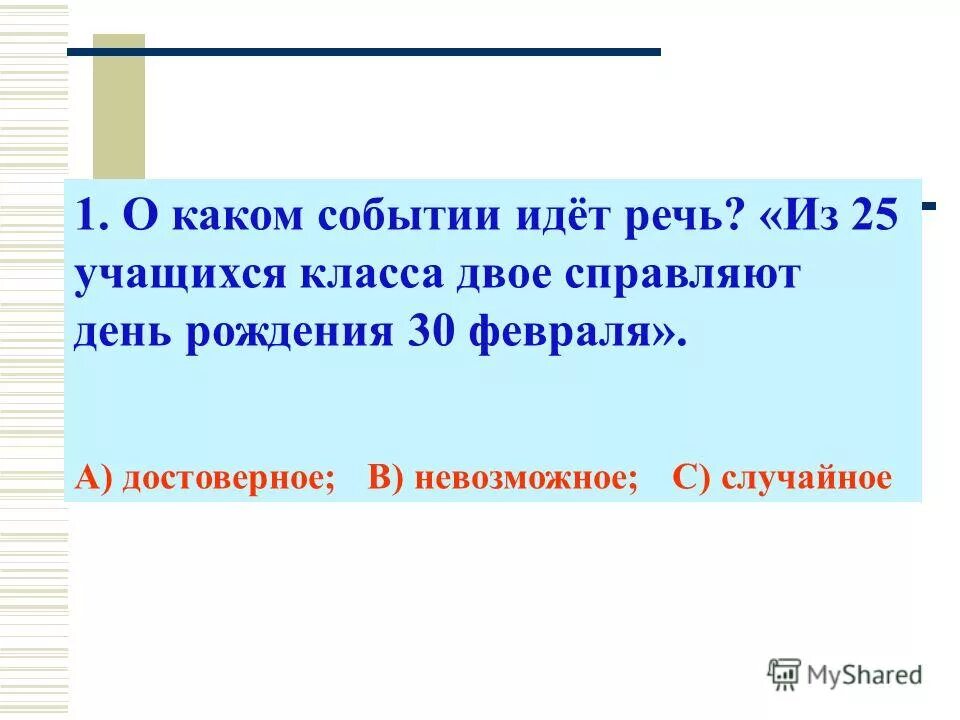 1. О каком событии идёт речь? «Из 25 учащихся класса двое справляют день рождения 30 февраля».

А) достоверное; В) невозможное; С) случайное

MyShared